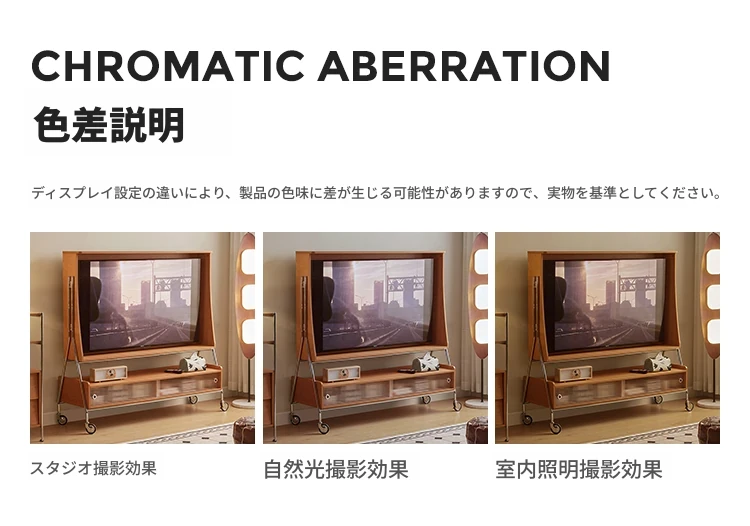 CHROMATIC ABERRATION

色差説明

ディスプレイ設定の違いにより、製品の色味に差が生じる可能性がありますので、実物を基準としてください。

スタジオ撮影効果

自然光撮影効果

室内照明撮影効果